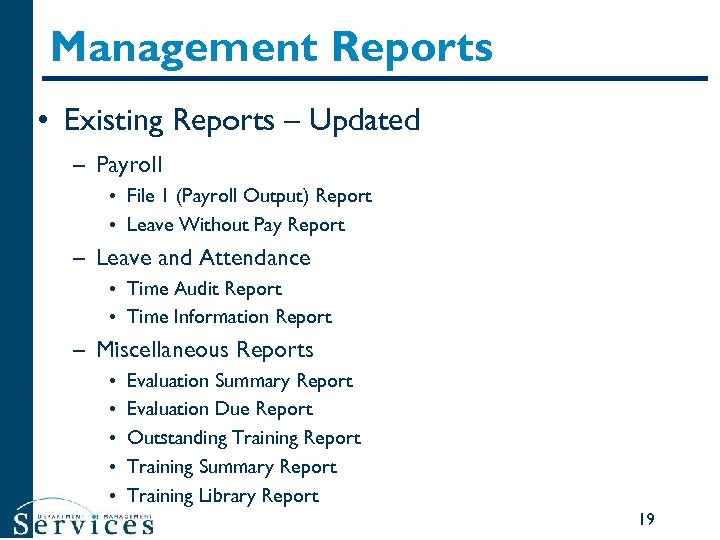 Management Reports

• Existing Reports – Updated

– Payroll
• File 1 (Payroll Output) Report
• Leave Without Pay Report

– Leave and Attendance
• Time Audit Report
• Time Information Report

– Miscellaneous Reports
• Evaluation Summary Report
• Evaluation Due Report
• Outstanding Training Report
• Training Summary Report
• Training Library Report

DEPARTMENT OF MANAGEMENT
Services

19